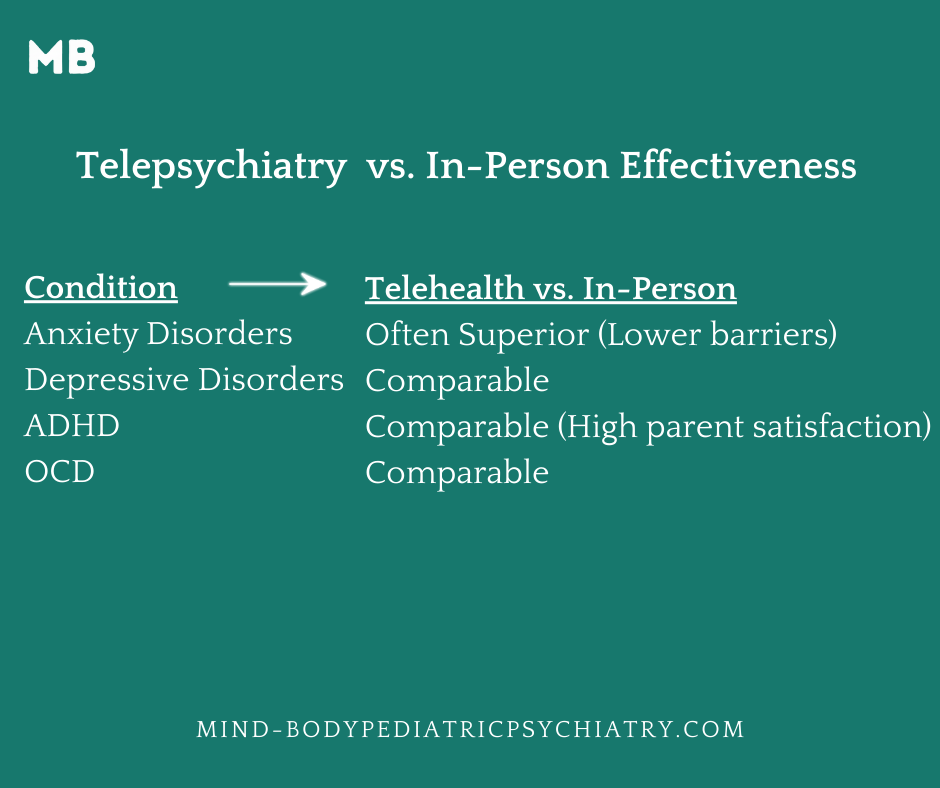 MB

Telepsychiatry vs. In-Person Effectiveness

| Condition | Telehealth vs. In-Person |
|---|---|
| Anxiety Disorders | Often Superior (Lower barriers) |
| Depressive Disorders | Comparable |
| ADHD | Comparable (High parent satisfaction) |
| OCD | Comparable |

MIND-BODYPEDIATRICPSYCHIATRY.COM